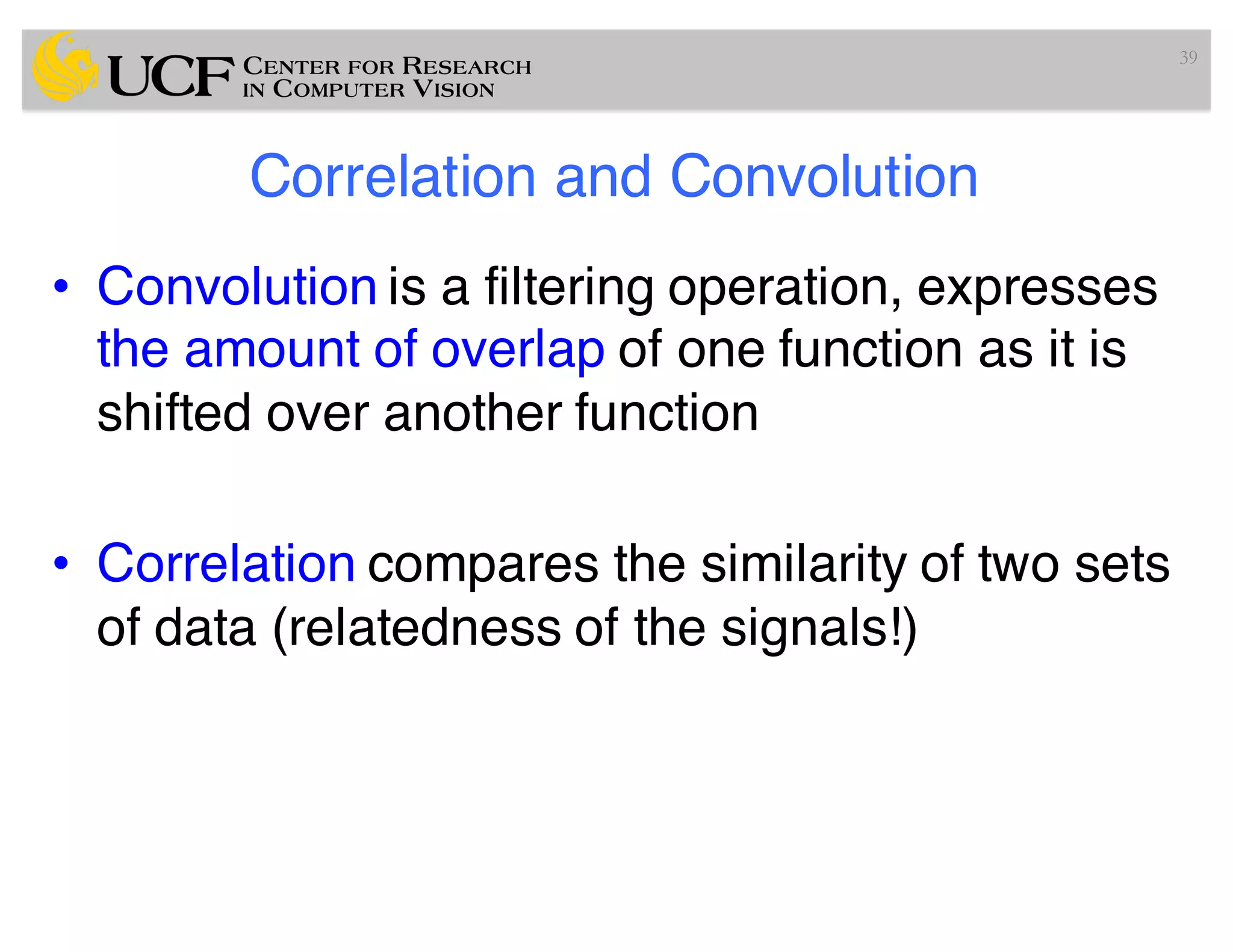 UCF CENTER FOR RESEARCH IN COMPUTER VISION

39

Correlation and Convolution

• Convolution is a filtering operation, expresses the amount of overlap of one function as it is shifted over another function

• Correlation compares the similarity of two sets of data (relatedness of the signals!)